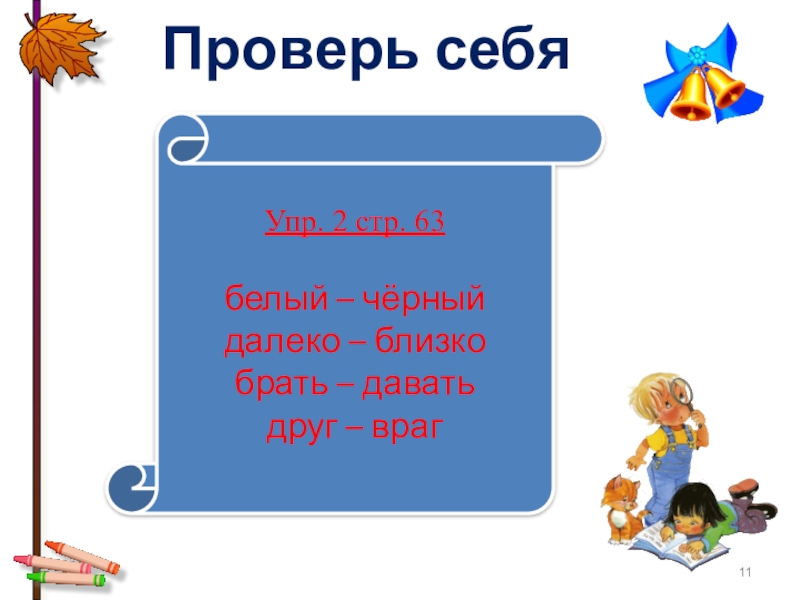 Проверь себя

Упр. 2 стр. 63

белый – чёрный
далеко – близко
брать – давать
друг – враг

11